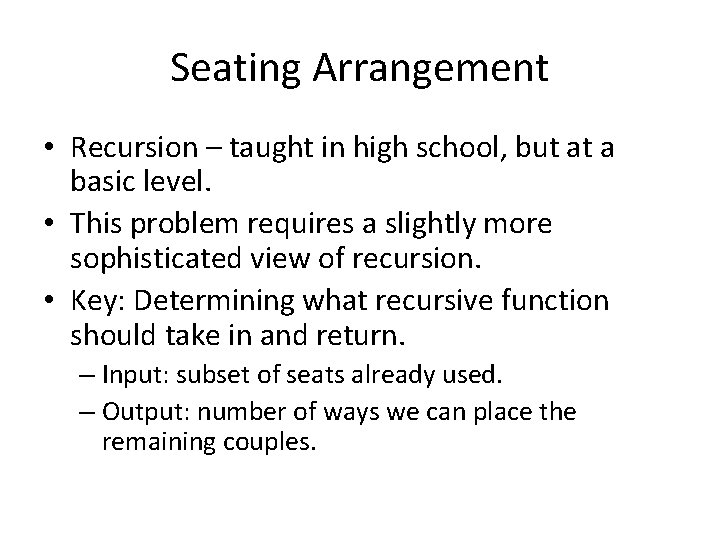 Seating Arrangement

• Recursion – taught in high school, but at a basic level.
• This problem requires a slightly more sophisticated view of recursion.
• Key: Determining what recursive function should take in and return.
– Input: subset of seats already used.
– Output: number of ways we can place the remaining couples.